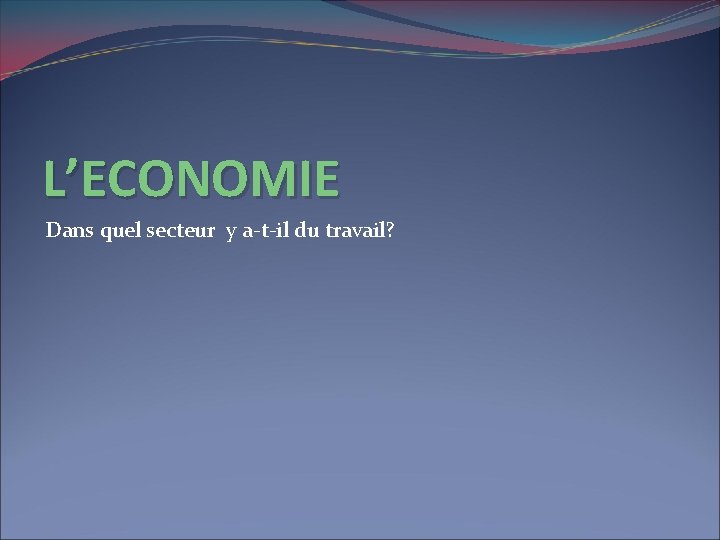 L’ECONOMIE

Dans quel secteur y a-t-il du travail?